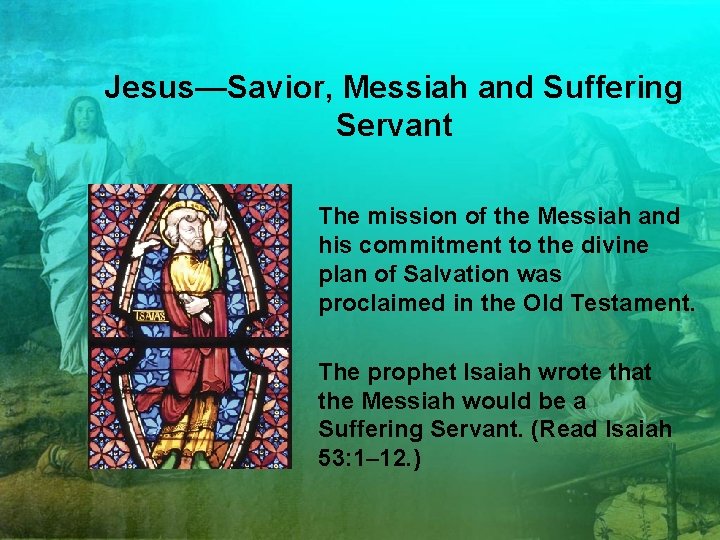 Jesus—Savior, Messiah and Suffering Servant

ISAIAS

The mission of the Messiah and his commitment to the divine plan of Salvation was proclaimed in the Old Testament.

The prophet Isaiah wrote that the Messiah would be a Suffering Servant. (Read Isaiah 53:1–12.)